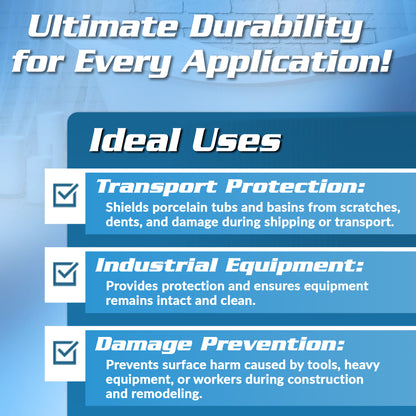 Ultimate Durability for Every Application!

Ideal Uses

Transport Protection:
Shields porcelain tubs and basins from scratches, dents, and damage during shipping or transport.

Industrial Equipment:
Provides protection and ensures equipment remains intact and clean.

Damage Prevention:
Prevents surface harm caused by tools, heavy equipment, or workers during construction and remodeling.